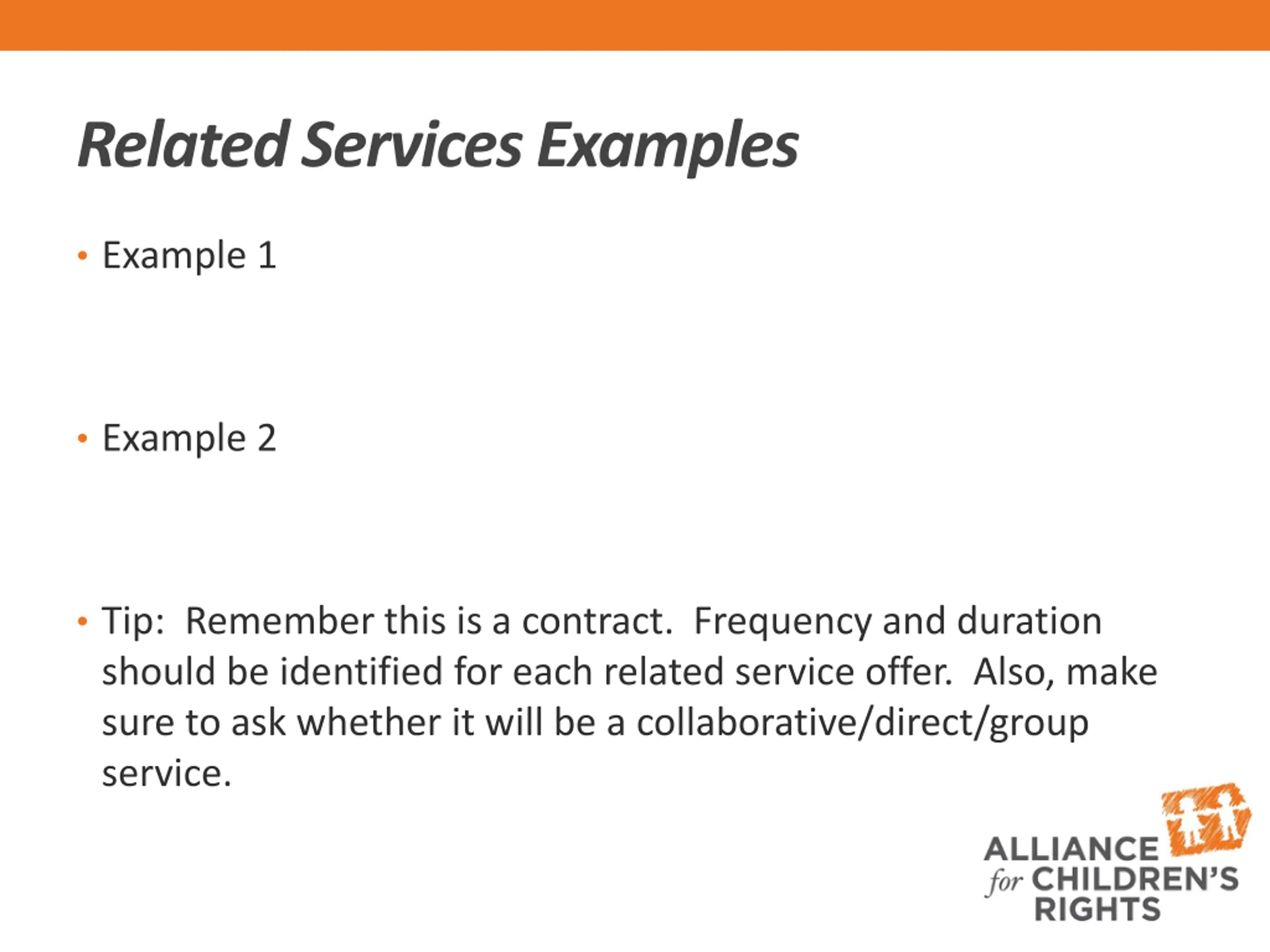 Related Services Examples

• Example 1

• Example 2

• Tip: Remember this is a contract. Frequency and duration should be identified for each related service offer. Also, make sure to ask whether it will be a collaborative/direct/group service.

ALLIANCE for CHILDREN'S RIGHTS